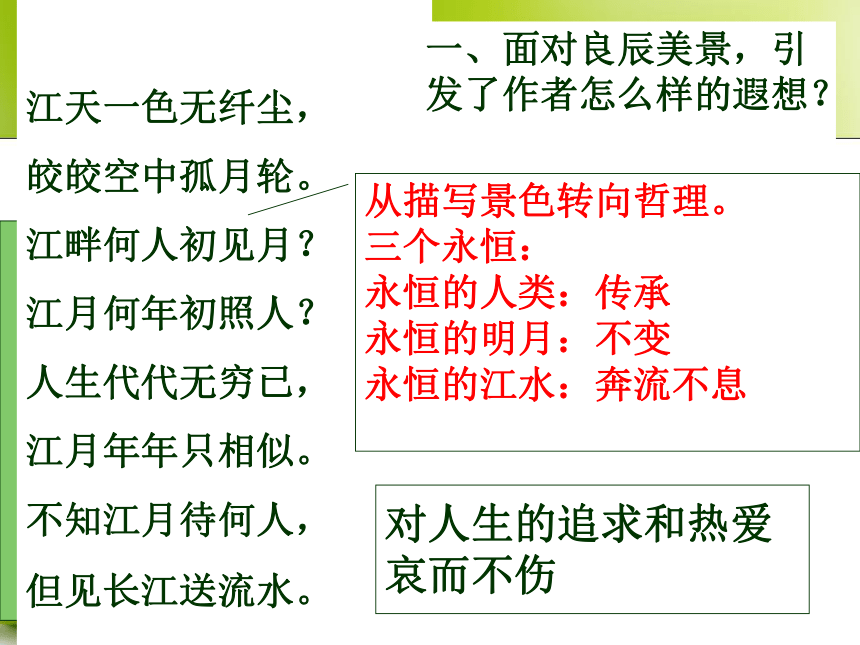 一、面对良辰美景，引发了作者怎么样的遐想？

江天一色无纤尘，
皎皎空中孤月轮。
江畔何人初见月？
江月何年初照人？
人生代代无穷已，
江月年年只相似。
不知江月待何人，
但见长江送流水。

从描写景色转向哲理。
三个永恒：
永恒的人类：传承
永恒的明月：不变
永恒的江水：奔流不息

对人生的追求和热爱
哀而不伤